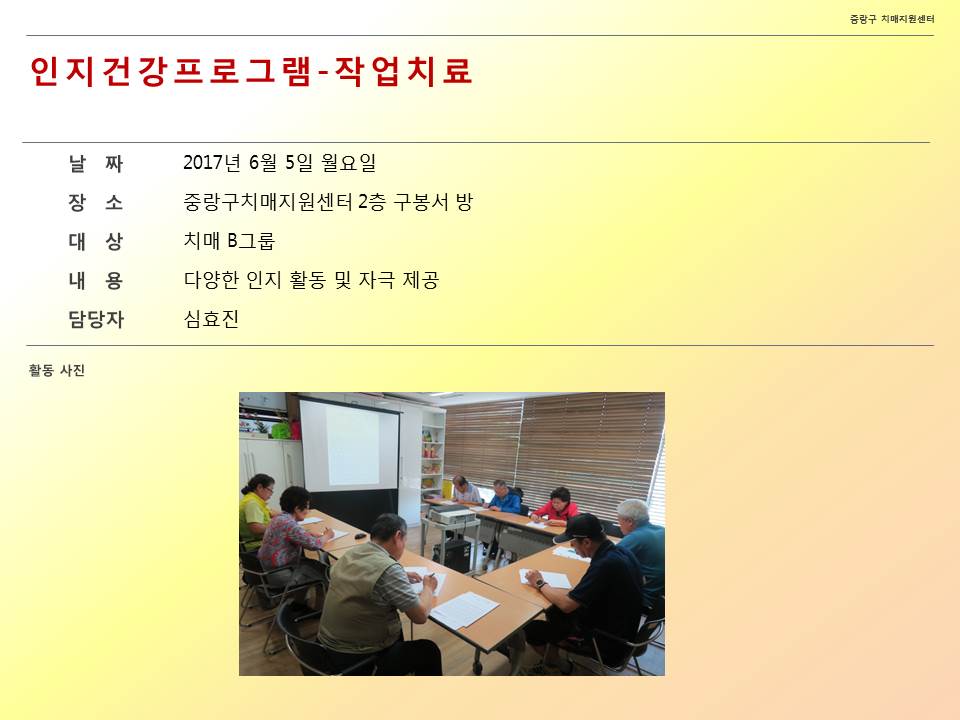 중랑구 치매지원센터

인지건강프로그램-작업치료

| 날 짜 | 2017년 6월 5일 월요일 |
|---|---|
| 장 소 | 중랑구치매지원센터 2층 구봉서 방 |
| 대 상 | 치매 B그룹 |
| 내 용 | 다양한 인지 활동 및 자극 제공 |
| 담당자 | 심효진 |

활동 사진